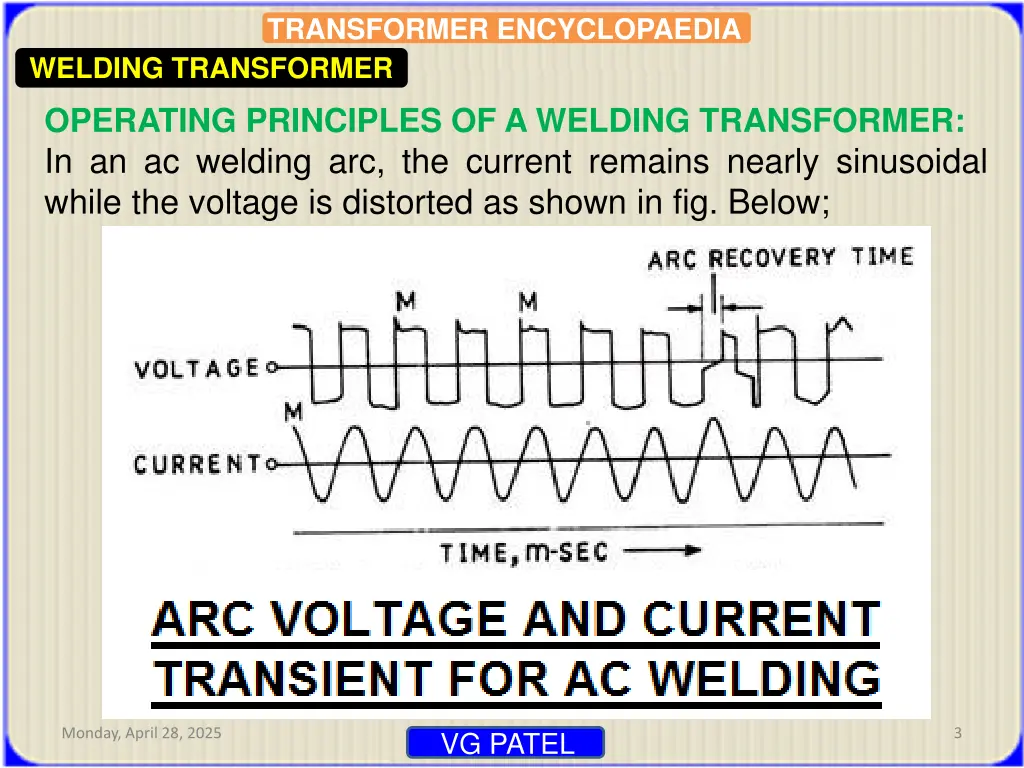 TRANSFORMER ENCYCLOPAEDIA

WELDING TRANSFORMER

OPERATING PRINCIPLES OF A WELDING TRANSFORMER:
In an ac welding arc, the current remains nearly sinusoidal while the voltage is distorted as shown in fig. Below;

ARC RECOVERY TIME

M

M

VOLTAGE

M

CURRENT

TIME, m-SEC

ARC VOLTAGE AND CURRENT TRANSIENT FOR AC WELDING

Monday, April 28, 2025

VG PATEL

3